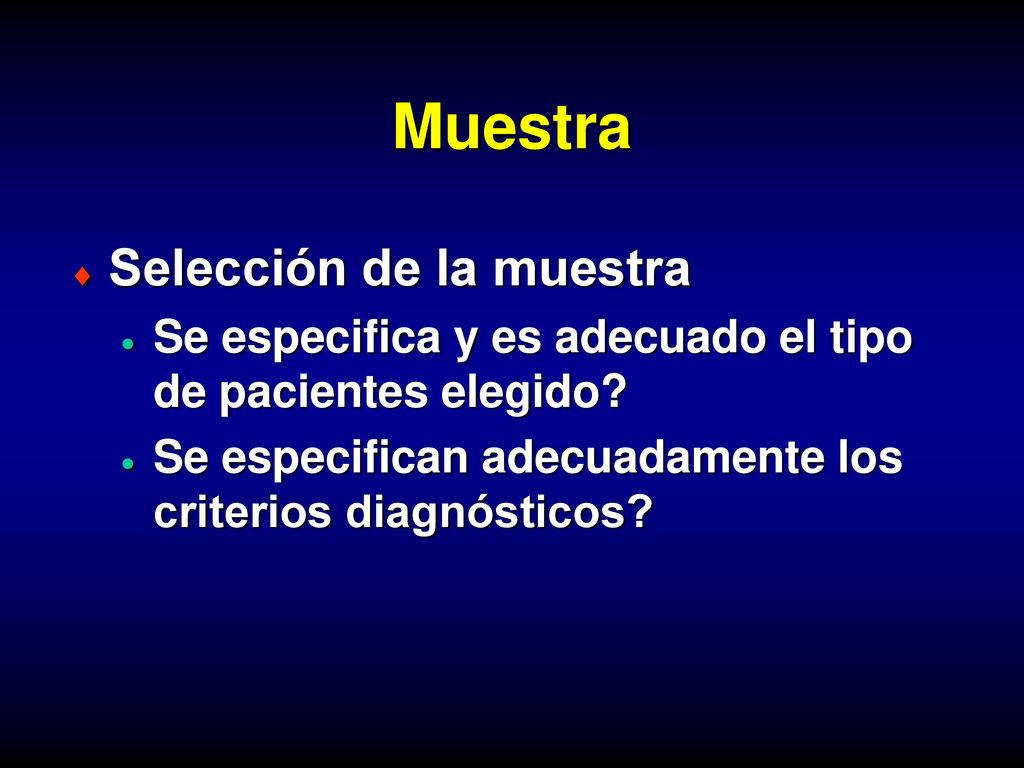 Muestra

Selección de la muestra

Se especifica y es adecuado el tipo de pacientes elegido?

Se especifican adecuadamente los criterios diagnósticos?